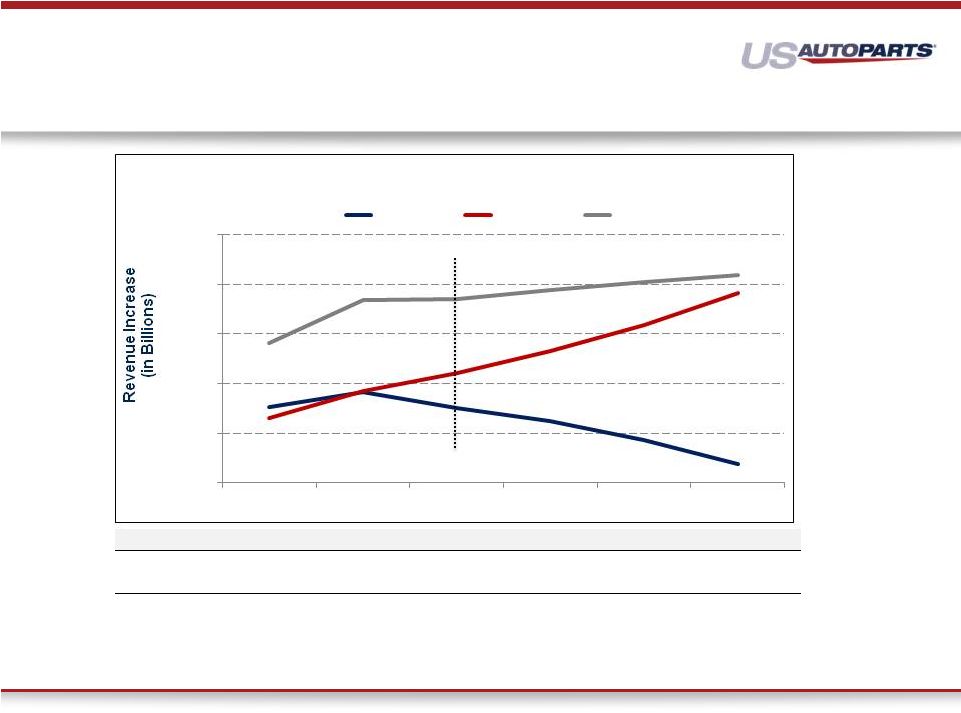 US AUTOPARTS

Revenue Increase
(in Billions)